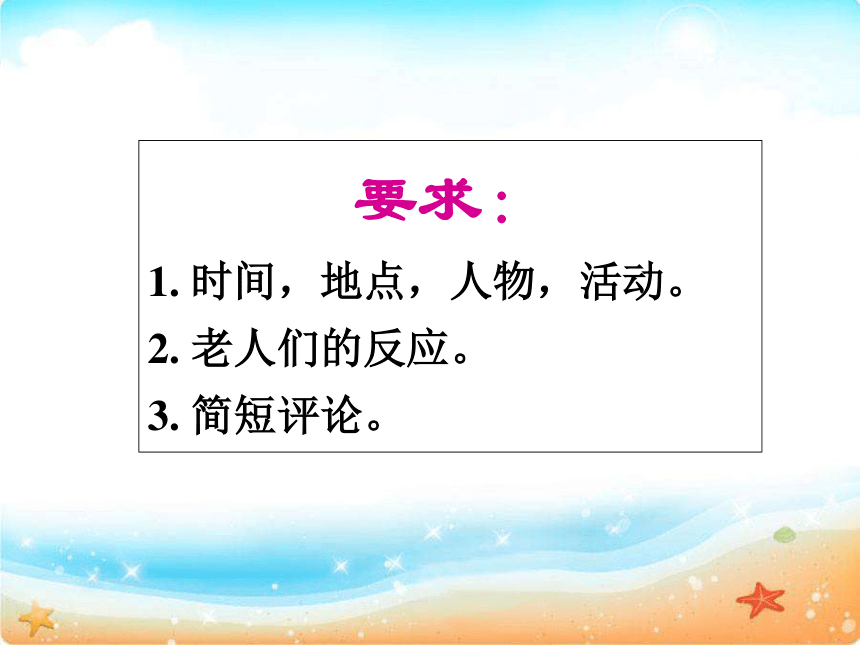 要求：

1. 时间，地点，人物，活动。

2. 老人们的反应。

3. 简短评论。